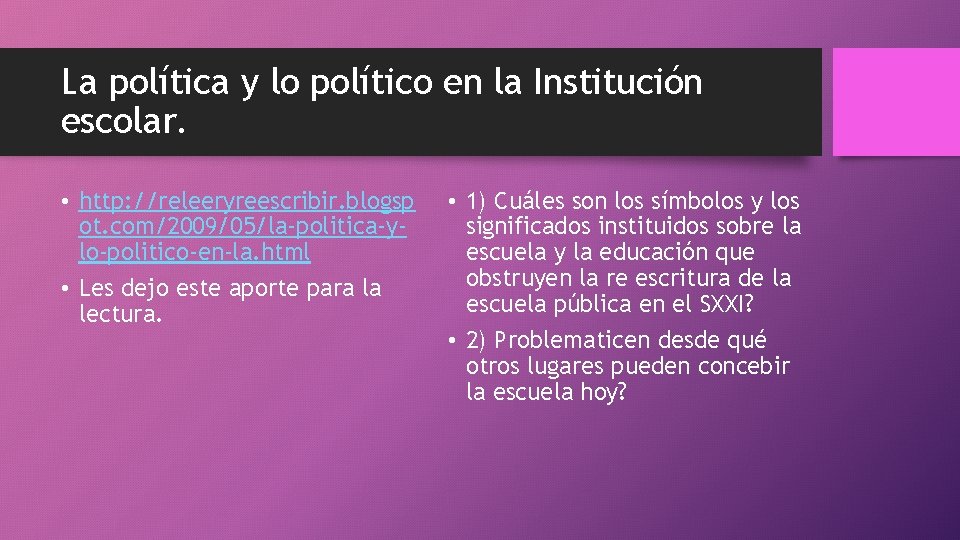 La política y lo político en la Institución escolar.

• http://releeryreescribir.blogspot.com/2009/05/la-politica-y-lo-politico-en-la.html
• Les dejo este aporte para la lectura.

• 1) Cuáles son los símbolos y los significados instituidos sobre la escuela y la educación que obstruyen la re escritura de la escuela pública en el SXXI?
• 2) Problematicen desde qué otros lugares pueden concebir la escuela hoy?